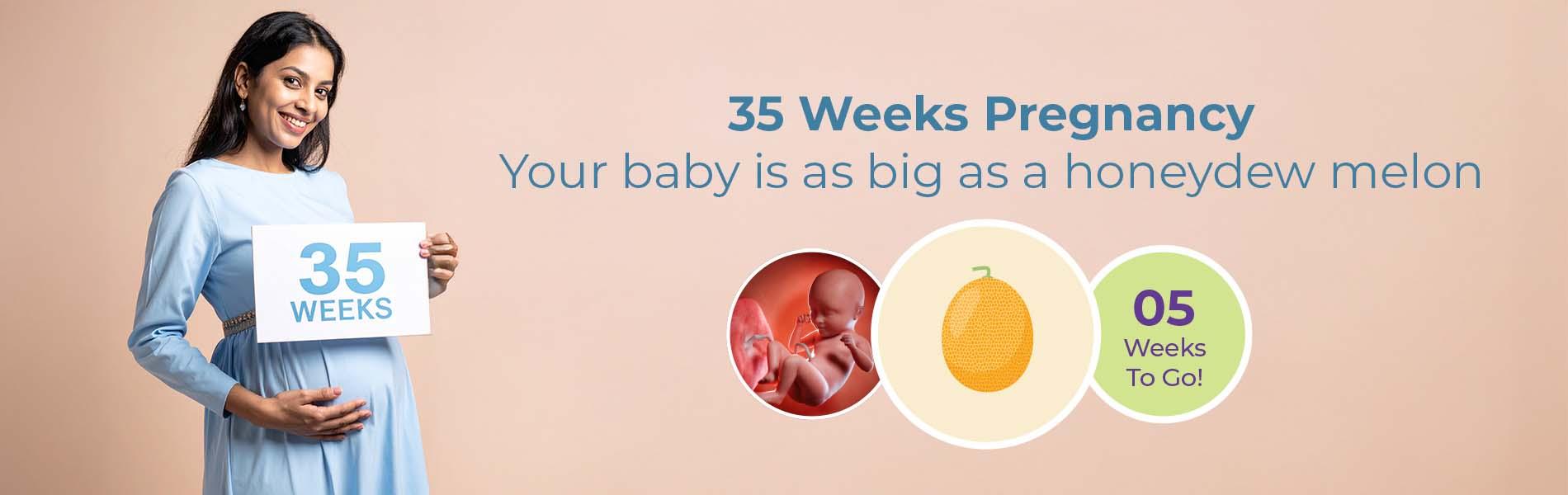 35
WEEKS

35 Weeks Pregnancy
Your baby is as big as a honeydew melon

05
Weeks
To Go!